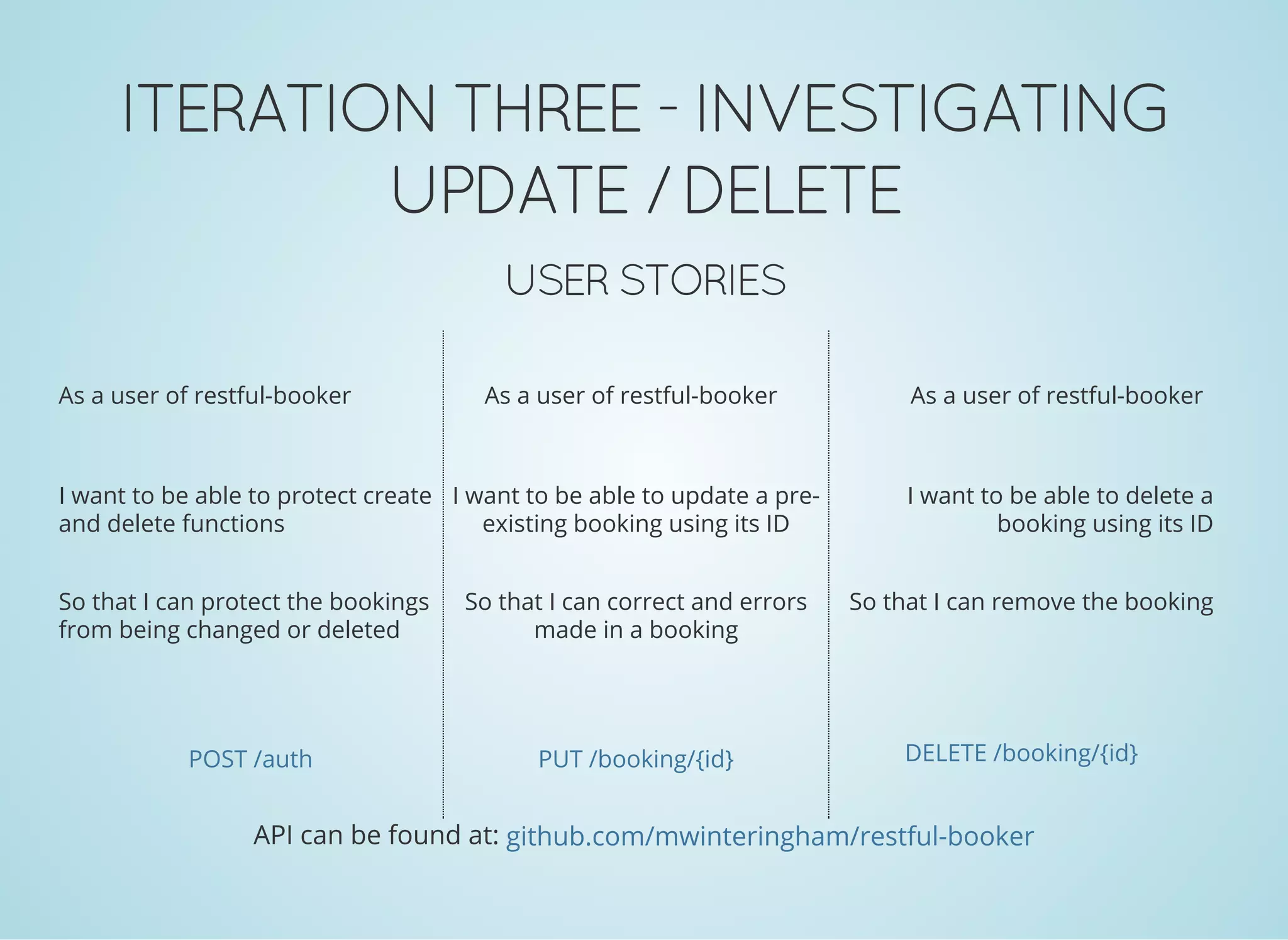 ITERATION THREE - INVESTIGATING UPDATE / DELETE

USER STORIES

As a user of restful-booker

I want to be able to protect create and delete functions

So that I can protect the bookings from being changed or deleted

POST /auth

As a user of restful-booker

I want to be able to update a pre-existing booking using its ID

So that I can correct and errors made in a booking

PUT /booking/{id}

As a user of restful-booker

I want to be able to delete a booking using its ID

So that I can remove the booking

DELETE /booking/{id}

API can be found at: github.com/mwinteringham/restful-booker